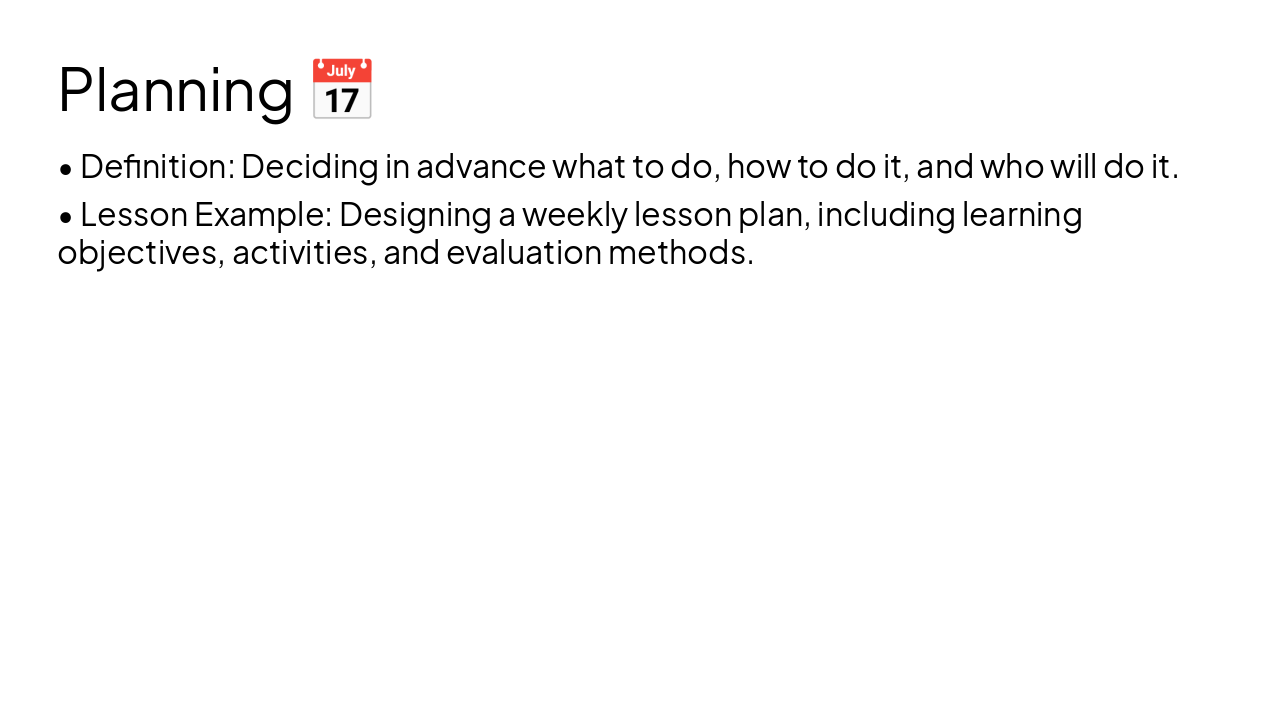 Planning 📅

• Definition: Deciding in advance what to do, how to do it, and who will do it.

• Lesson Example: Designing a weekly lesson plan, including learning objectives, activities, and evaluation methods.